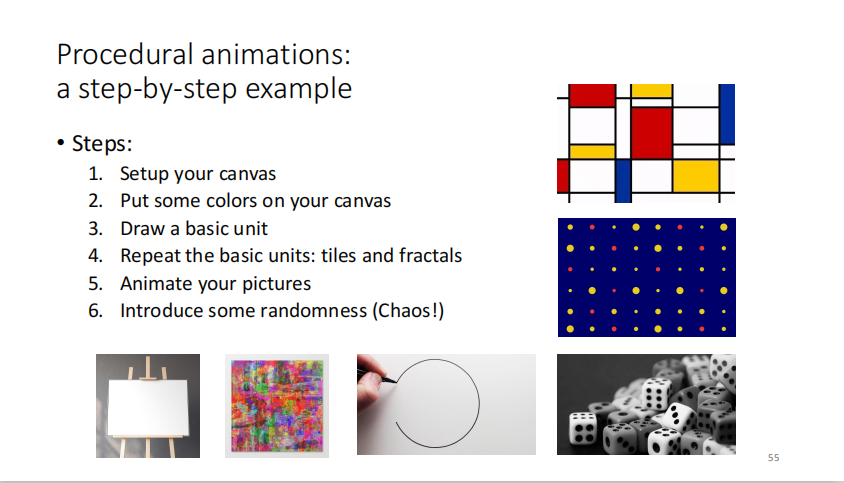 Procedural animations:
a step-by-step example

• Steps:
1. Setup your canvas
2. Put some colors on your canvas
3. Draw a basic unit
4. Repeat the basic units: tiles and fractals
5. Animate your pictures
6. Introduce some randomness (Chaos!)

55